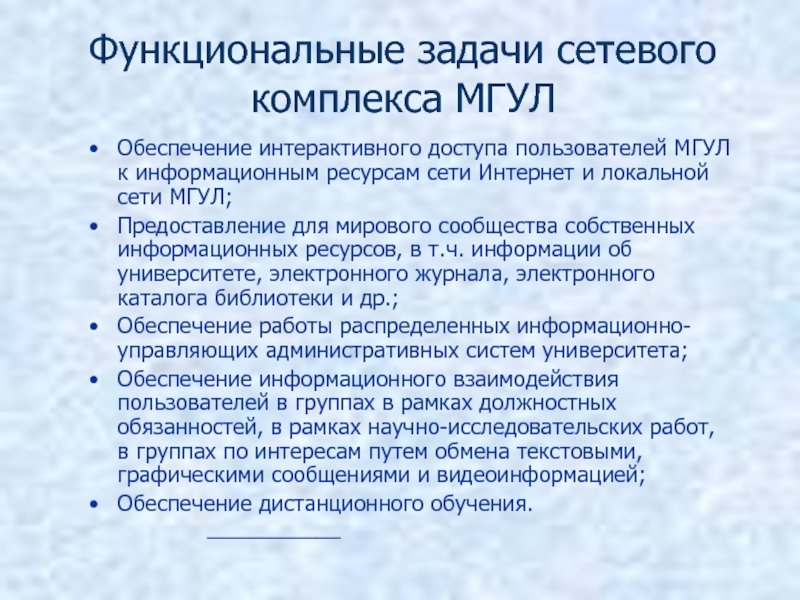 Функциональные задачи сетевого комплекса МГУЛ

• Обеспечение интерактивного доступа пользователей МГУЛ к информационным ресурсам сети Интернет и локальной сети МГУЛ;
• Предоставление для мирового сообщества собственных информационных ресурсов, в т.ч. информации об университете, электронного журнала, электронного каталога библиотеки и др.;
• Обеспечение работы распределенных информационно-управляющих административных систем университета;
• Обеспечение информационного взаимодействия пользователей в группах в рамках должностных обязанностей, в рамках научно-исследовательских работ, в группах по интересам путем обмена текстовыми, графическими сообщениями и видеоинформацией;
• Обеспечение дистанционного обучения.